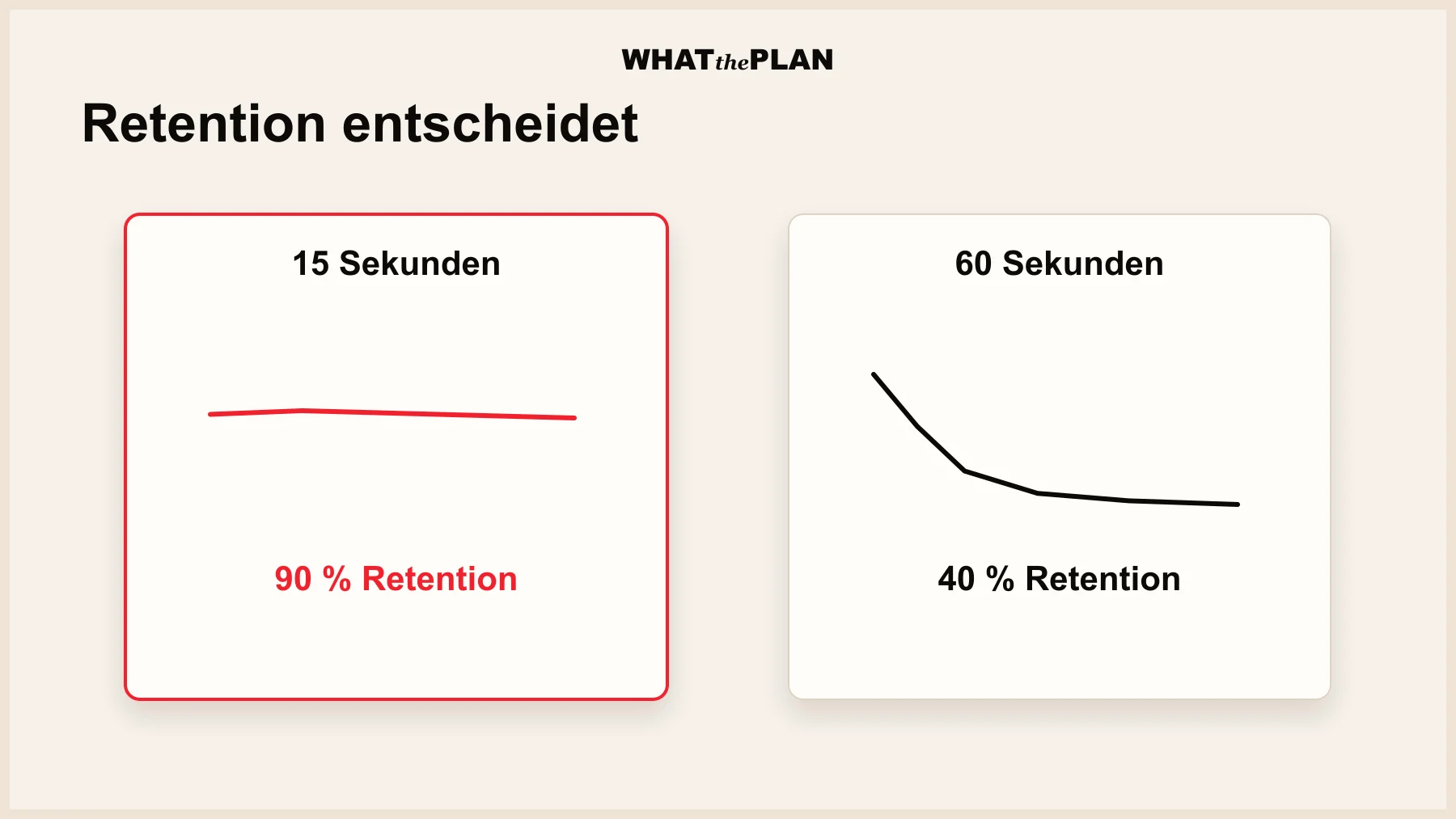 WHATthePLAN

Retention entscheidet

15 Sekunden

90 % Retention

60 Sekunden

40 % Retention